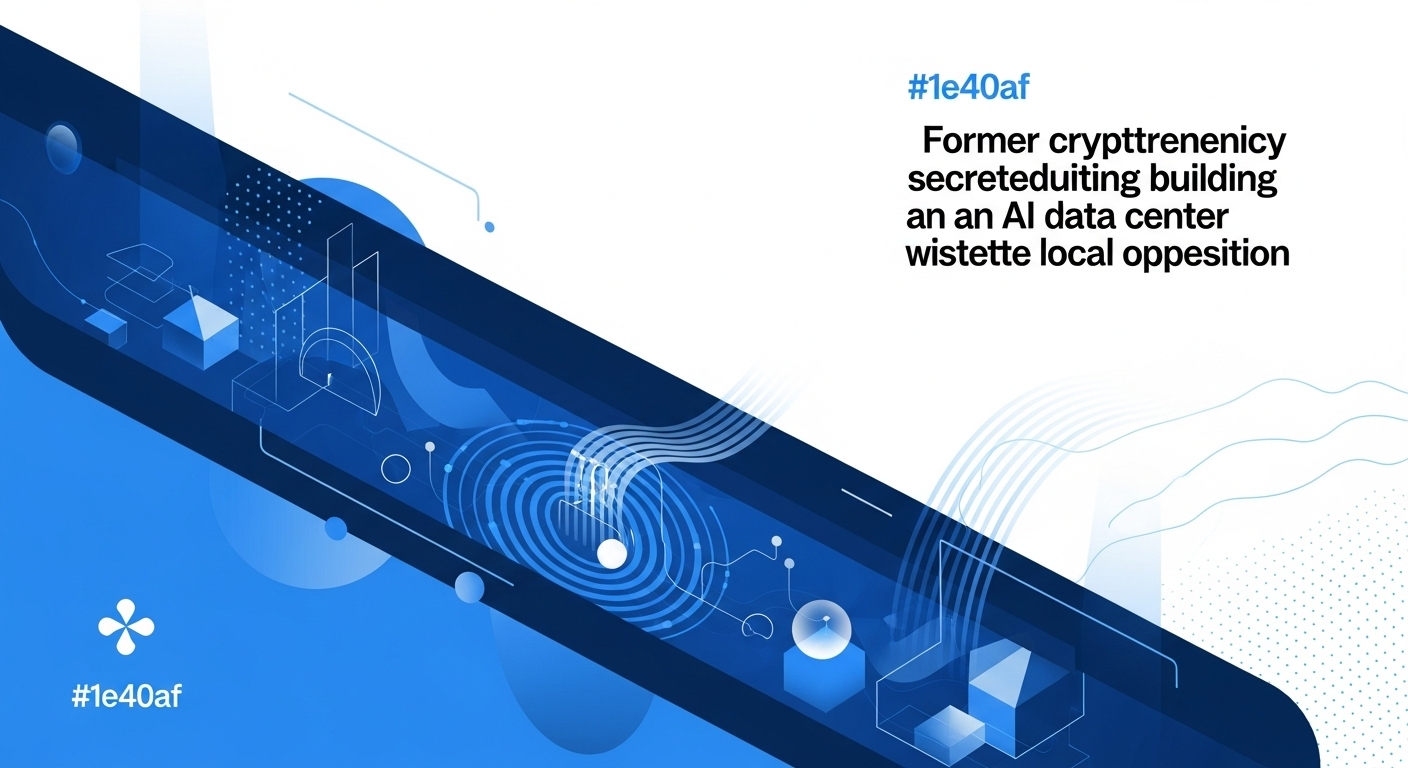 #1e40af

Former crypttrenenicy secreteduiting building an an AI data center wistette local oppesition

#1e40af